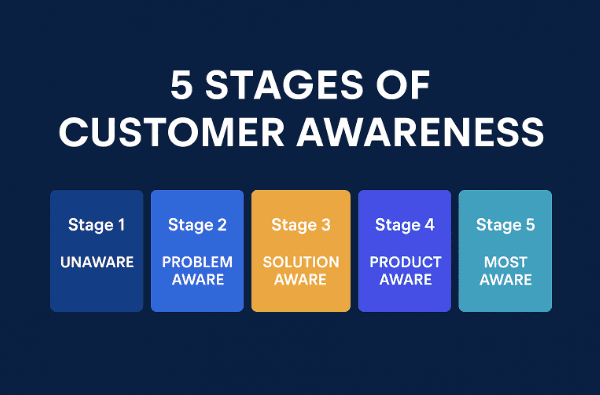 5 STAGES OF CUSTOMER AWARENESS

Stage 1
UNAWARE

Stage 2
PROBLEM AWARE

Stage 3
SOLUTION AWARE

Stage 4
PRODUCT AWARE

Stage 5
MOST AWARE